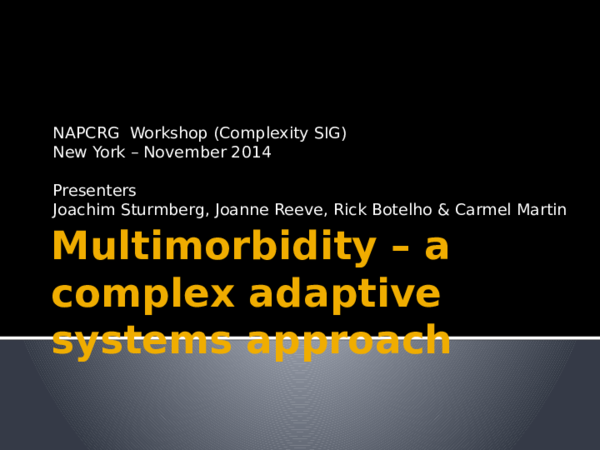 NAPCRG Workshop (Complexity SIG)
New York – November 2014

Presenters
Joachim Sturmberg, Joanne Reeve, Rick Botelho & Carmel Martin

Multimorbidity – a complex adaptive systems approach